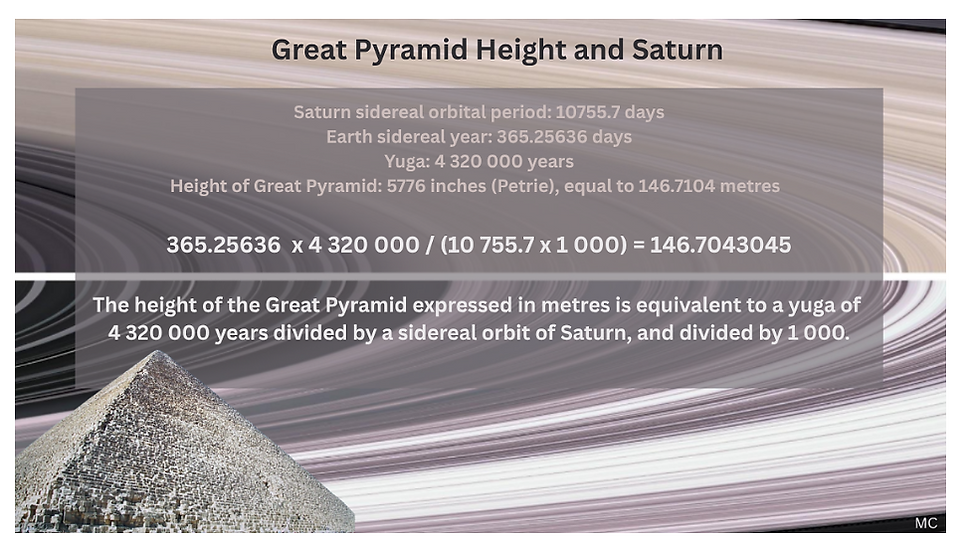 Great Pyramid Height and Saturn

Saturn sidereal orbital period: 10755.7 days
Earth sidereal year: 365.25636 days
Yuga: 4 320 000 years
Height of Great Pyramid: 5776 inches (Petrie), equal to 146.7104 metres

365.25636 x 4 320 000 / (10 755.7 x 1 000) = 146.7043045

The height of the Great Pyramid expressed in metres is equivalent to a yuga of 4 320 000 years divided by a sidereal orbit of Saturn, and divided by 1 000.

MC